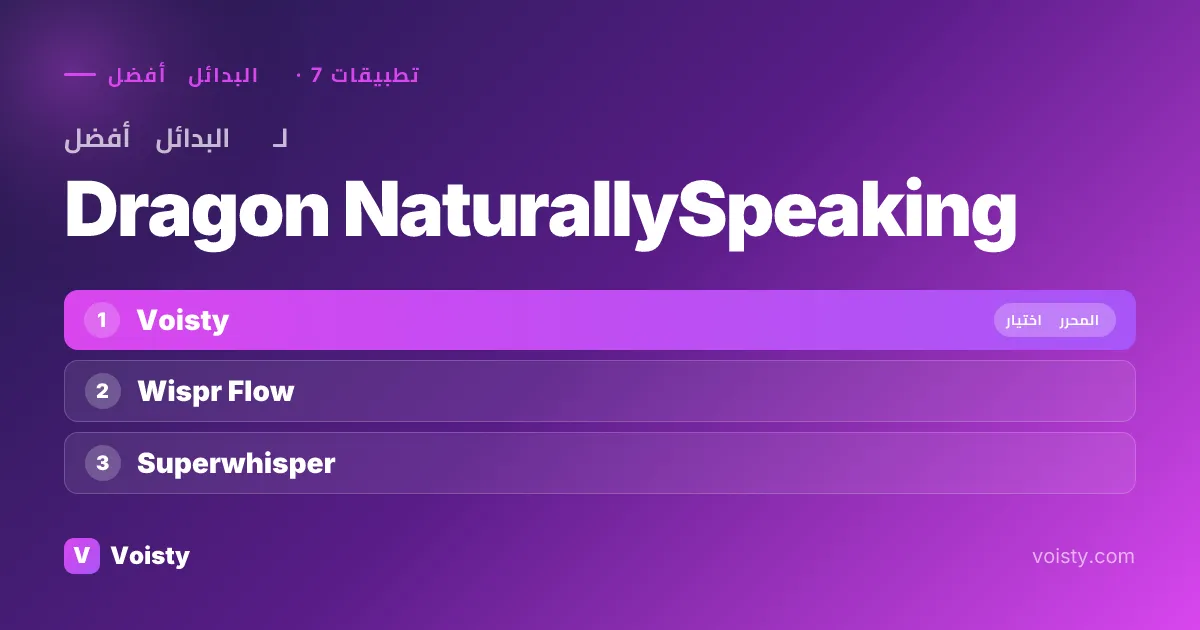 أفضل البدائل · 7 تطبيقات

أفضل البدائل لـ

Dragon NaturallySpeaking

1 Voisty
اختيار المحرر

2 Wispr Flow

3 Superwhisper

V Voisty

voisty.com